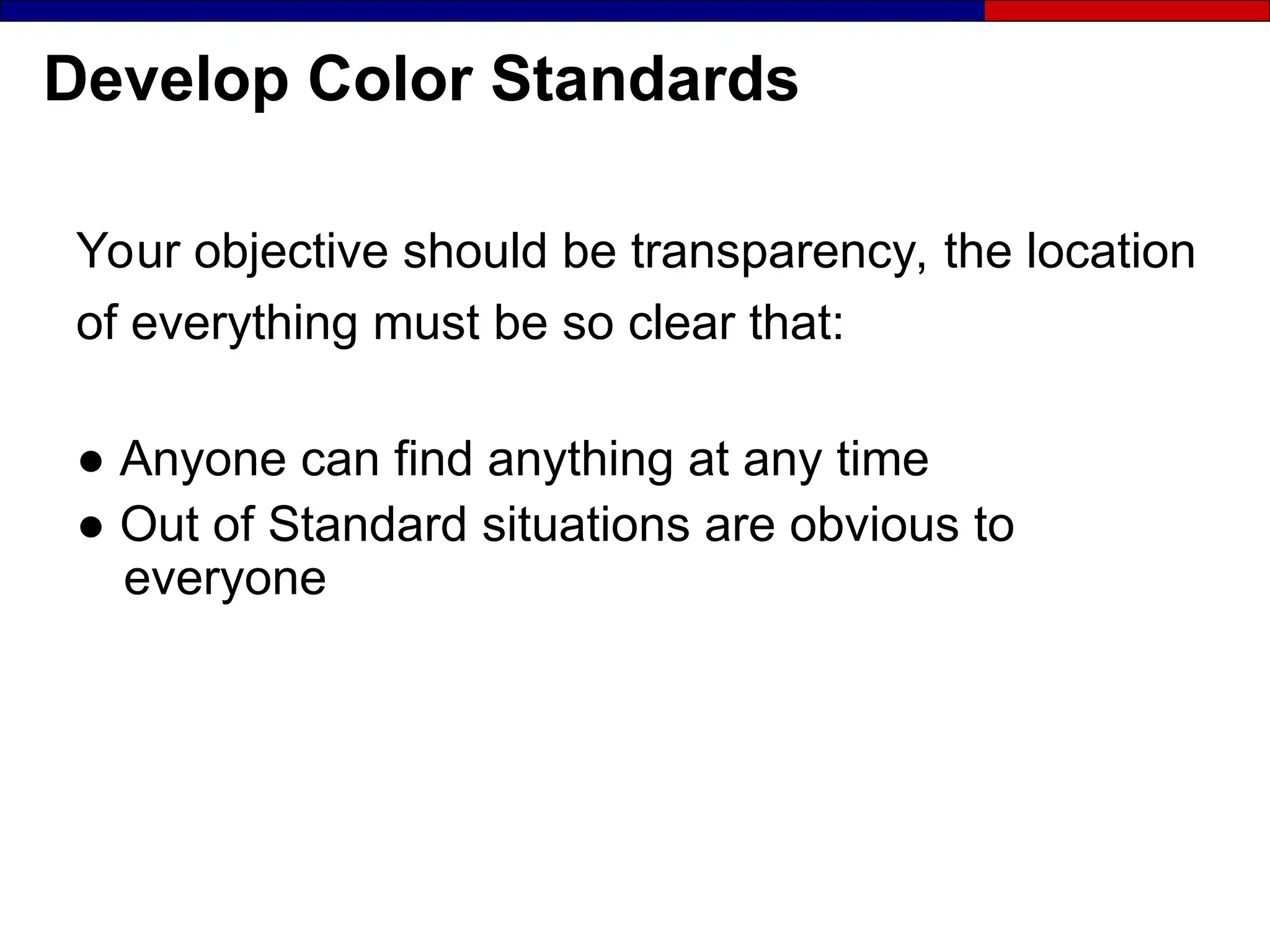 Develop Color Standards

Your objective should be transparency, the location of everything must be so clear that:

● Anyone can find anything at any time
● Out of Standard situations are obvious to everyone